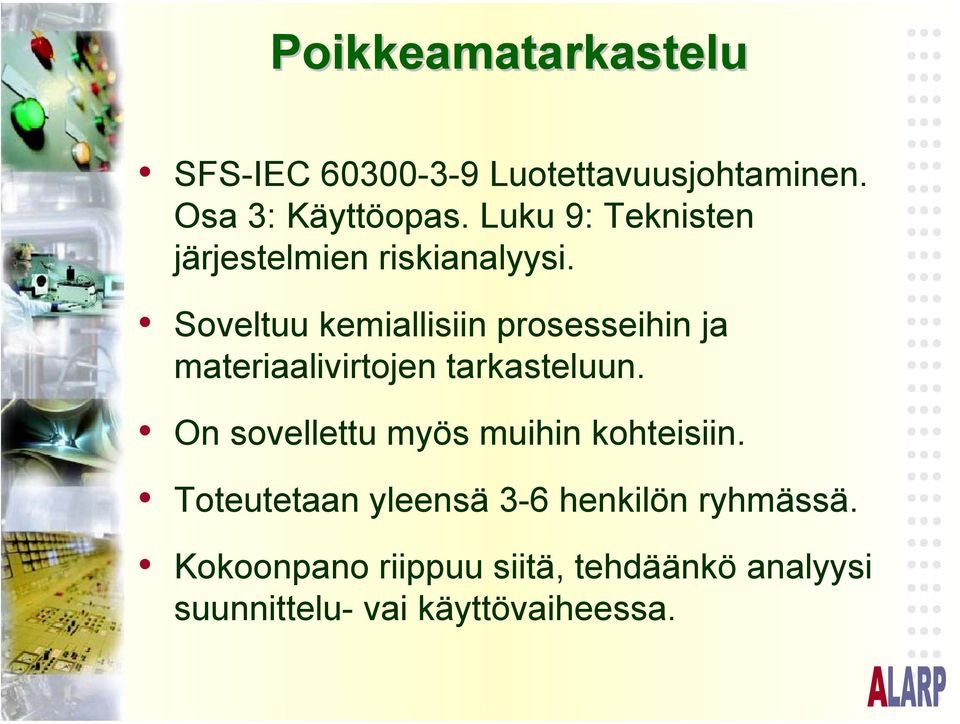 Poikkeamatarkastelu

• SFS-IEC 60300-3-9 Luotettavuusjohtaminen. Osa 3: Käyttöopas. Luku 9: Teknisten järjestelmien riskianalyysi.

• Soveltuu kemiallisiin prosesseihin ja materiaalivirtojen tarkasteluun.

• On sovellettu myös muihin kohteisiin.

• Toteutetaan yleensä 3-6 henkilön ryhmässä.

• Kokoonpano riippuu siitä, tehdäänkö analyysi suunnittelu- vai käyttövaiheessa.

ALARP